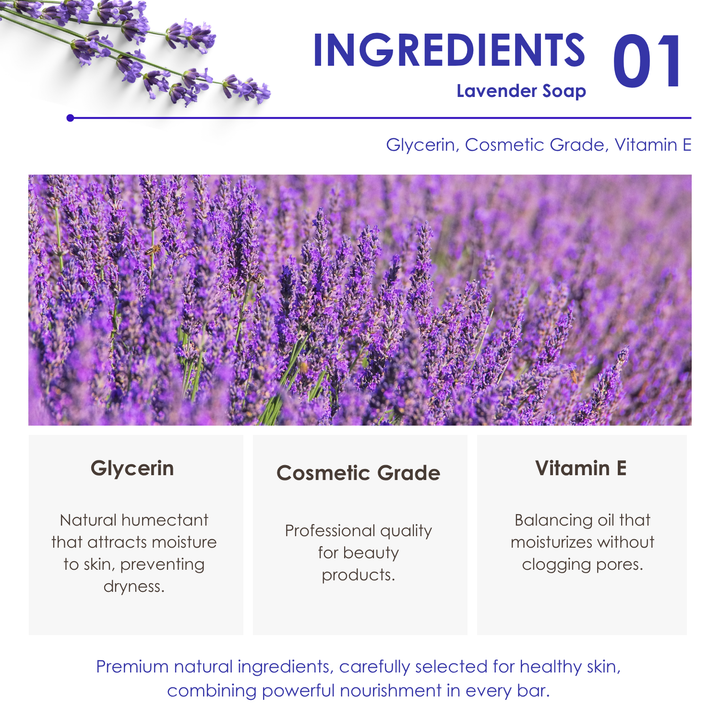 INGREDIENTS 01
Lavender Soap

Glycerin, Cosmetic Grade, Vitamin E

Glycerin

Natural humectant that attracts moisture to skin, preventing dryness.

Cosmetic Grade

Professional quality for beauty products.

Vitamin E

Balancing oil that moisturizes without clogging pores.

Premium natural ingredients, carefully selected for healthy skin, combining powerful nourishment in every bar.